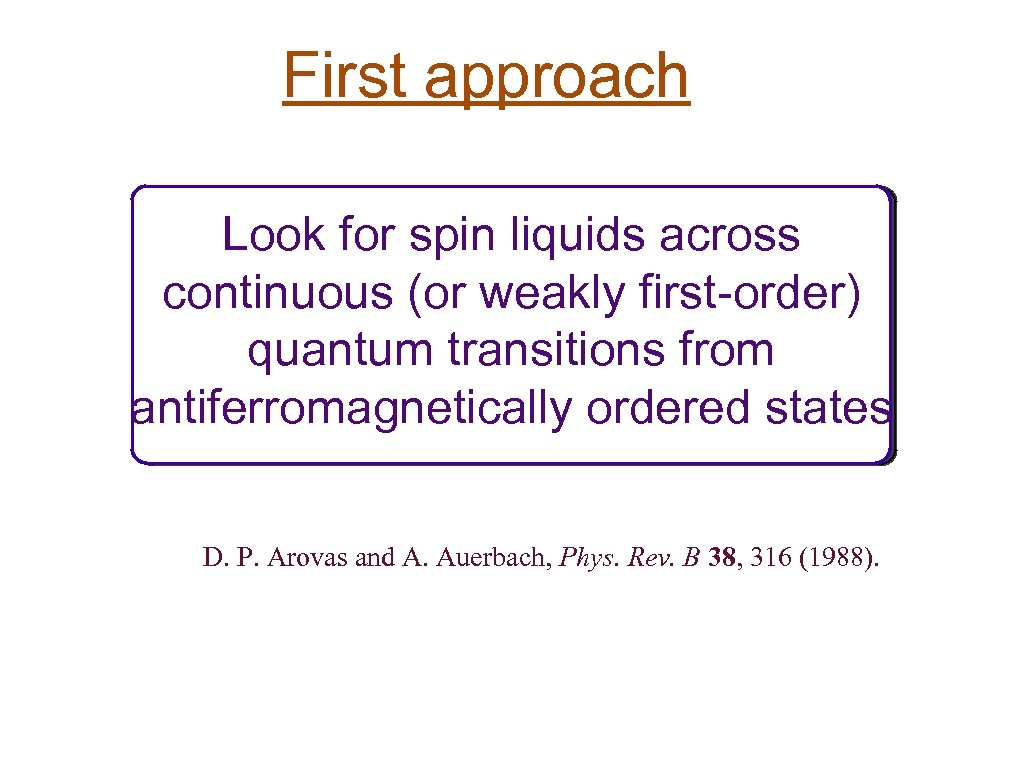 First approach

Look for spin liquids across continuous (or weakly first-order) quantum transitions from antiferromagnetically ordered states

D. P. Arovas and A. Auerbach, Phys. Rev. B 38, 316 (1988).